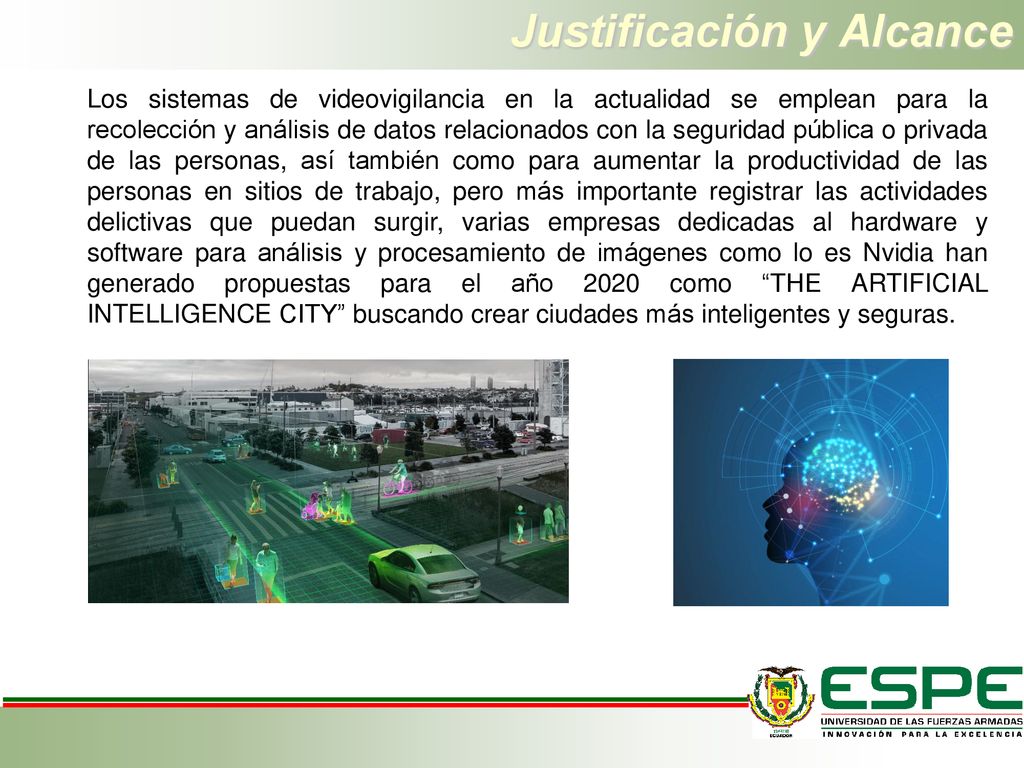 Justificación y Alcance

Los sistemas de videovigilancia en la actualidad se emplean para la recolección y análisis de datos relacionados con la seguridad pública o privada de las personas, así también como para aumentar la productividad de las personas en sitios de trabajo, pero más importante registrar las actividades delictivas que puedan surgir, varias empresas dedicadas al hardware y software para análisis y procesamiento de imágenes como lo es Nvidia han generado propuestas para el año 2020 como “THE ARTIFICIAL INTELLIGENCE CITY” buscando crear ciudades más inteligentes y seguras.

ESPE
UNIVERSIDAD DE LAS FUERZAS ARMADAS
INNOVACIÓN PARA LA EXCELENCIA